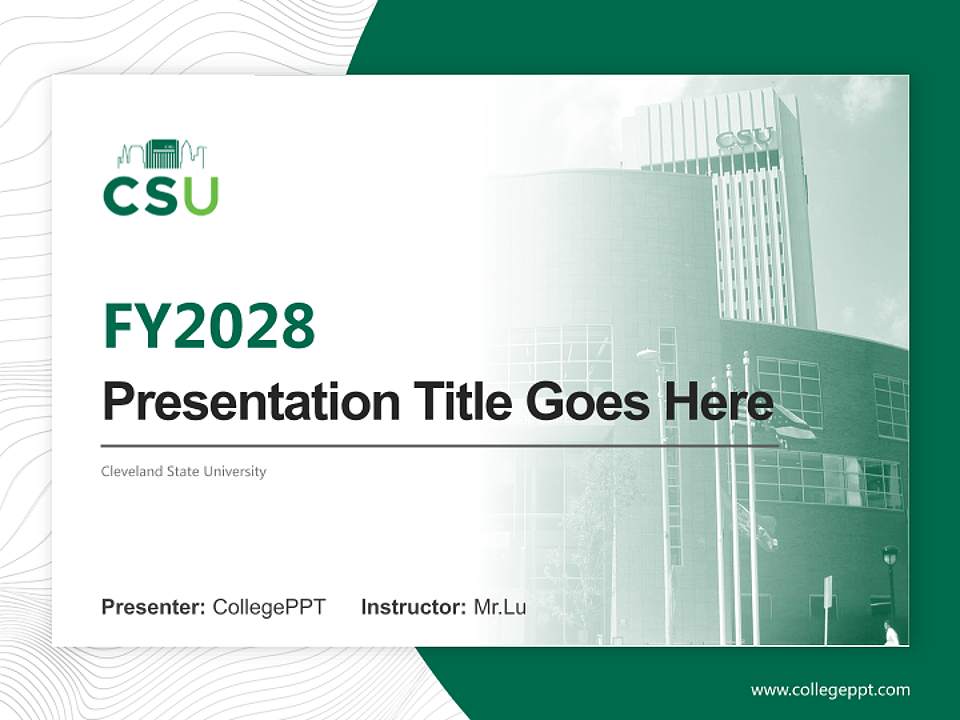 CSU

CSU

FY2028

Presentation Title Goes Here

Cleveland State University

Presenter: CollegePPT Instructor: Mr.Lu

www.collegeppt.com